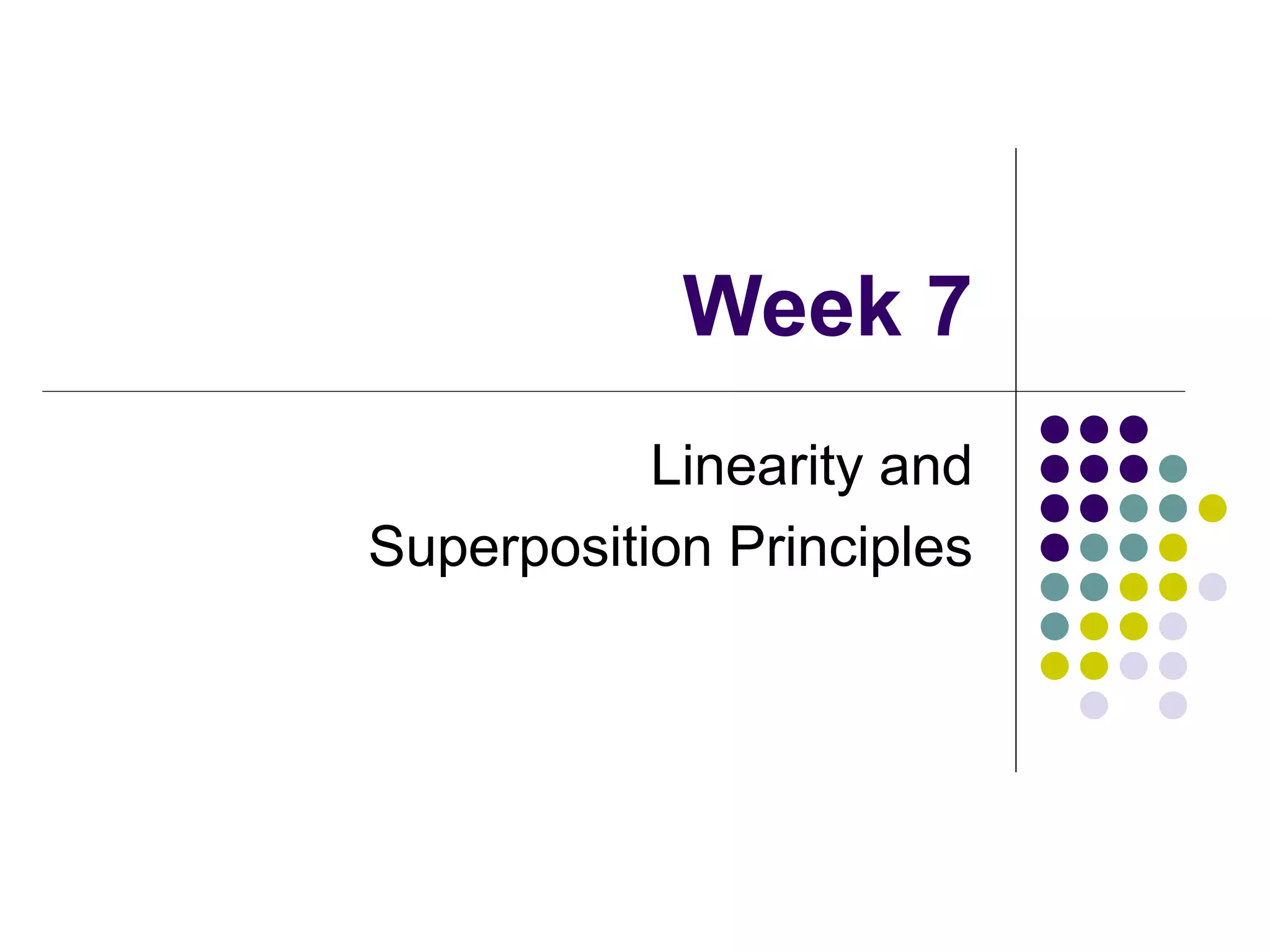 Week 7

Linearity and Superposition Principles